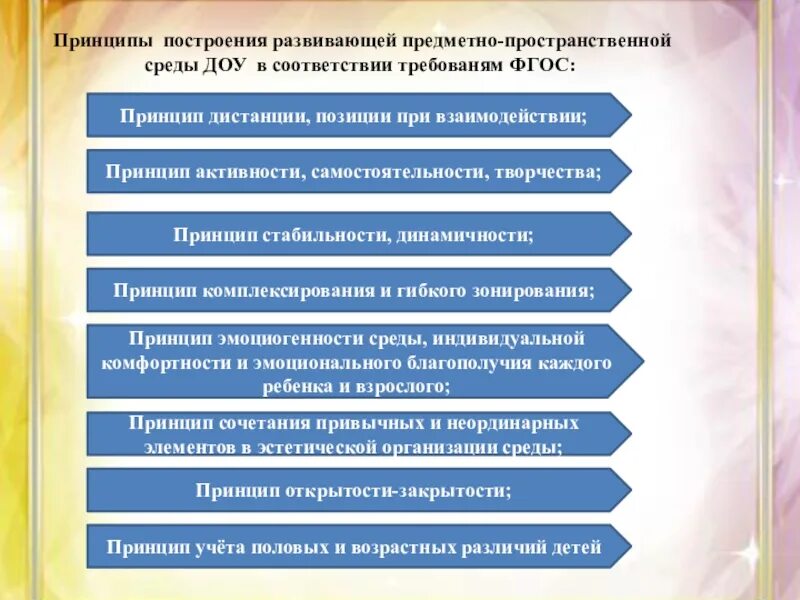 Принципы построения развивающей предметно-пространственной среды ДОУ в соответствии требованям ФГОС:

Принцип дистанции, позиции при взаимодействии;

Принцип активности, самостоятельности, творчества;

Принцип стабильности, динамичности;

Принцип комплексирования и гибкого зонирования;

Принцип эмоциогенности среды, индивидуальной комфортности и эмоционального благополучия каждого ребенка и взрослого;

Принцип сочетания привычных и неординарных элементов в эстетической организации среды;

Принцип открытости-закрытости;

Принцип учёта половых и возрастных различий детей